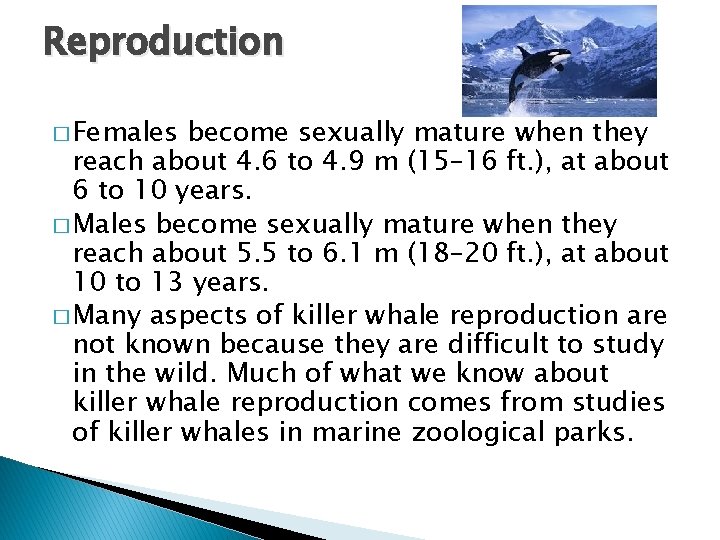 Reproduction

□ Females become sexually mature when they reach about 4.6 to 4.9 m (15–16 ft.), at about 6 to 10 years.

□ Males become sexually mature when they reach about 5.5 to 6.1 m (18–20 ft.), at about 10 to 13 years.

□ Many aspects of killer whale reproduction are not known because they are difficult to study in the wild. Much of what we know about killer whale reproduction comes from studies of killer whales in marine zoological parks.